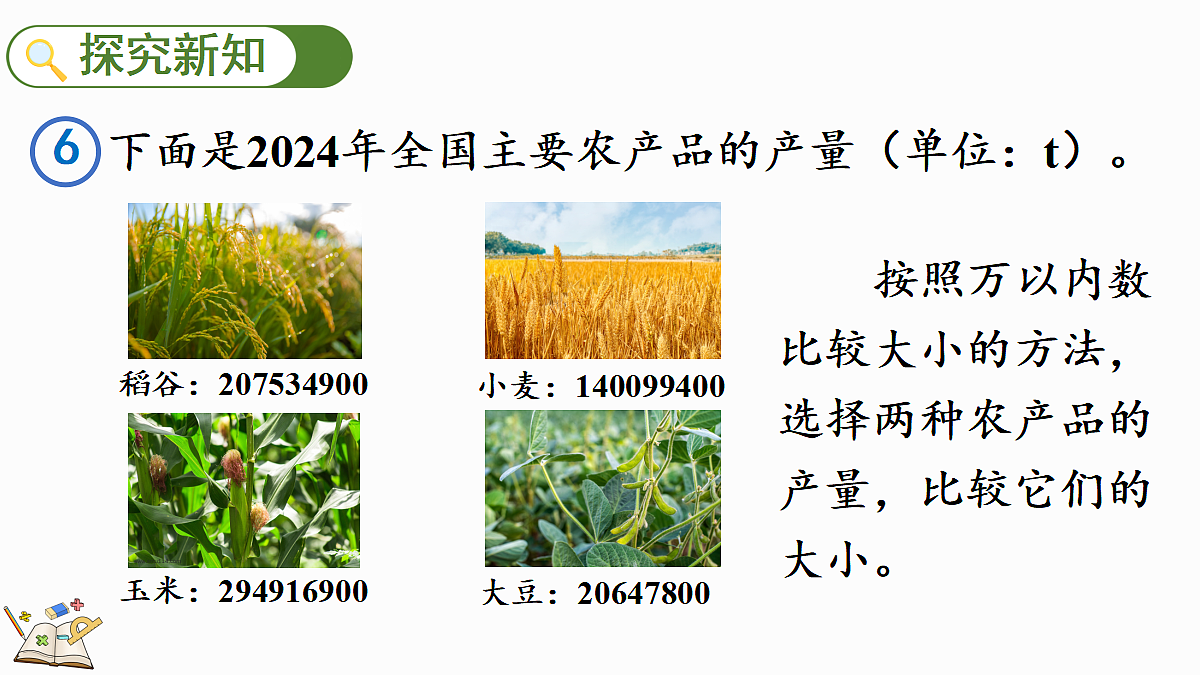 探究新知

6 下面是2024年全国主要农产品的产量（单位：t）。

稻谷：207534900

小麦：140099400

玉米：294916900

大豆：20647800

按照万以内数比较大小的方法，选择两种农产品的产量，比较它们的大小。